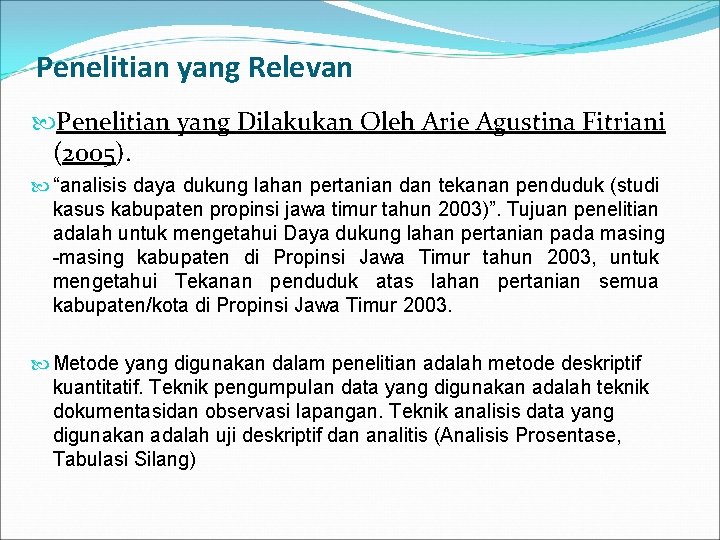 Penelitian yang Relevan

Penelitian yang Dilakukan Oleh Arie Agustina Fitriani (2005).

“analisis daya dukung lahan pertanian dan tekanan penduduk (studi kasus kabupaten propinsi jawa timur tahun 2003)”. Tujuan penelitian adalah untuk mengetahui Daya dukung lahan pertanian pada masing -masing kabupaten di Propinsi Jawa Timur tahun 2003, untuk mengetahui Tekanan penduduk atas lahan pertanian semua kabupaten/kota di Propinsi Jawa Timur 2003.

Metode yang digunakan dalam penelitian adalah metode deskriptif kuantitatif. Teknik pengumpulan data yang digunakan adalah teknik dokumentasidan observasi lapangan. Teknik analisis data yang digunakan adalah uji deskriptif dan analitis (Analisis Prosentase, Tabulasi Silang)